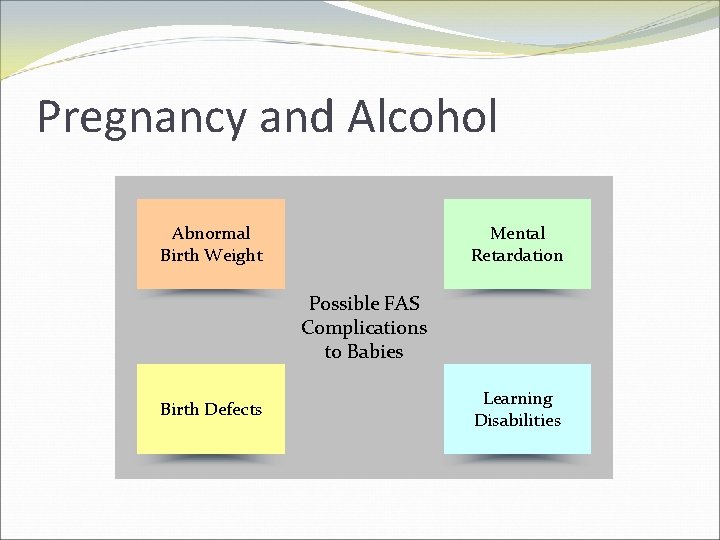 Pregnancy and Alcohol

Abnormal Birth Weight

Mental Retardation

Possible FAS Complications to Babies

Birth Defects

Learning Disabilities